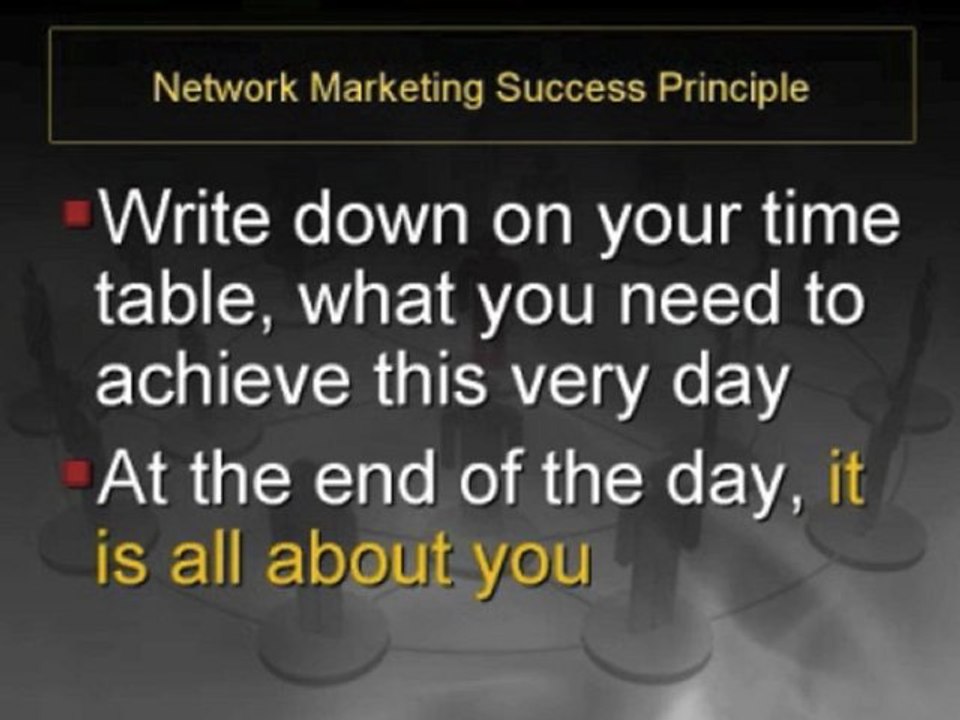 Network Marketing Success Principle

Write down on your time table, what you need to achieve this very day

At the end of the day, it is all about you